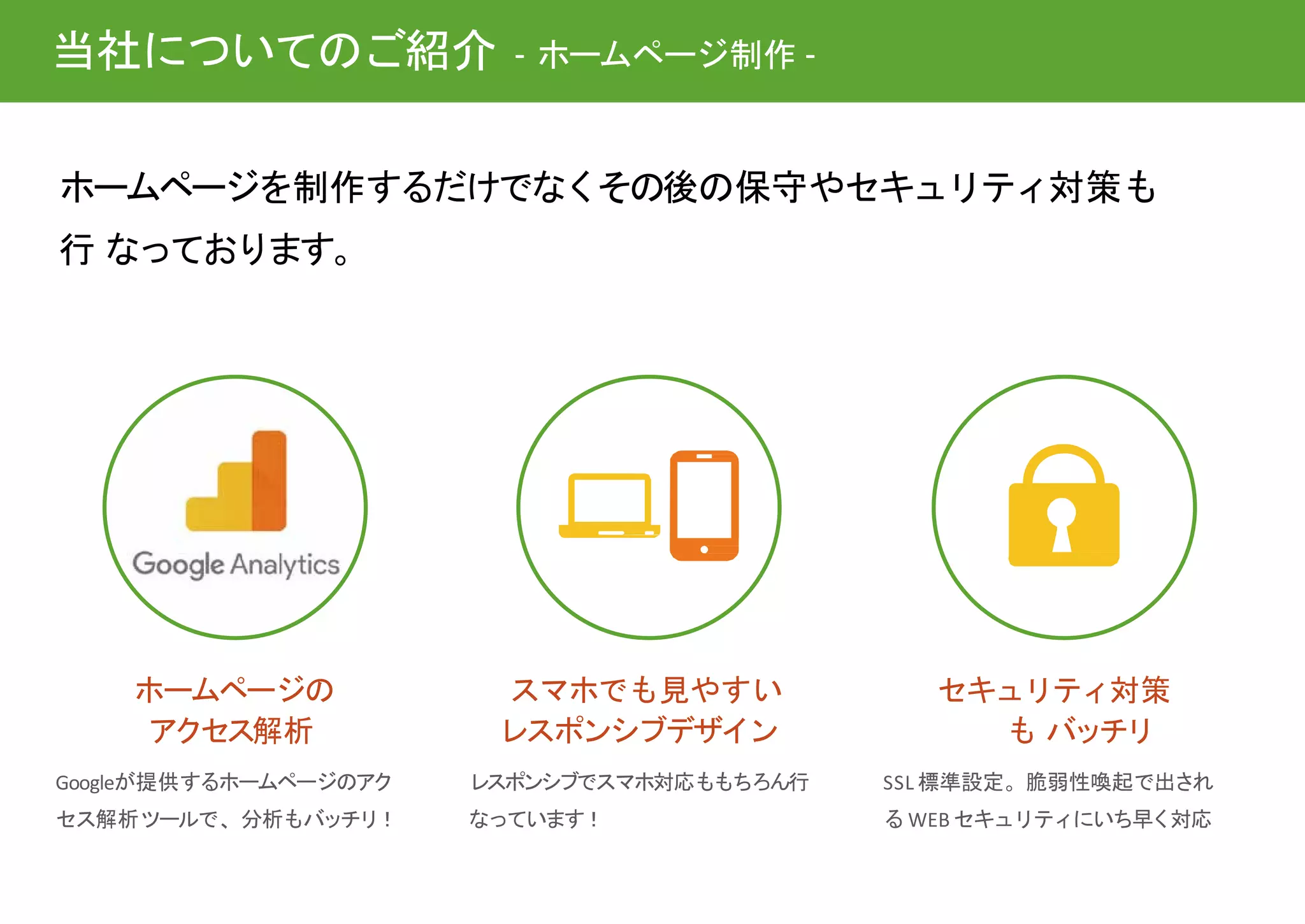 当社についてのご紹介 - ホームページ制作 -

ホームページを制作するだけでなくその後の保守やセキュリティ対策も行 なっております。

Google Analytics

ホームページの
アクセス解析

Googleが提供するホームページのアクセス解析ツールで、分析もバッチリ！

スマホでも見やすい
レスポンシブデザイン

レスポンシブでスマホ対応ももちろん行なっています！

セキュリティ対策
も バッチリ

SSL 標準設定。脆弱性喚起で出される WEB セキュリティにいち早く対応